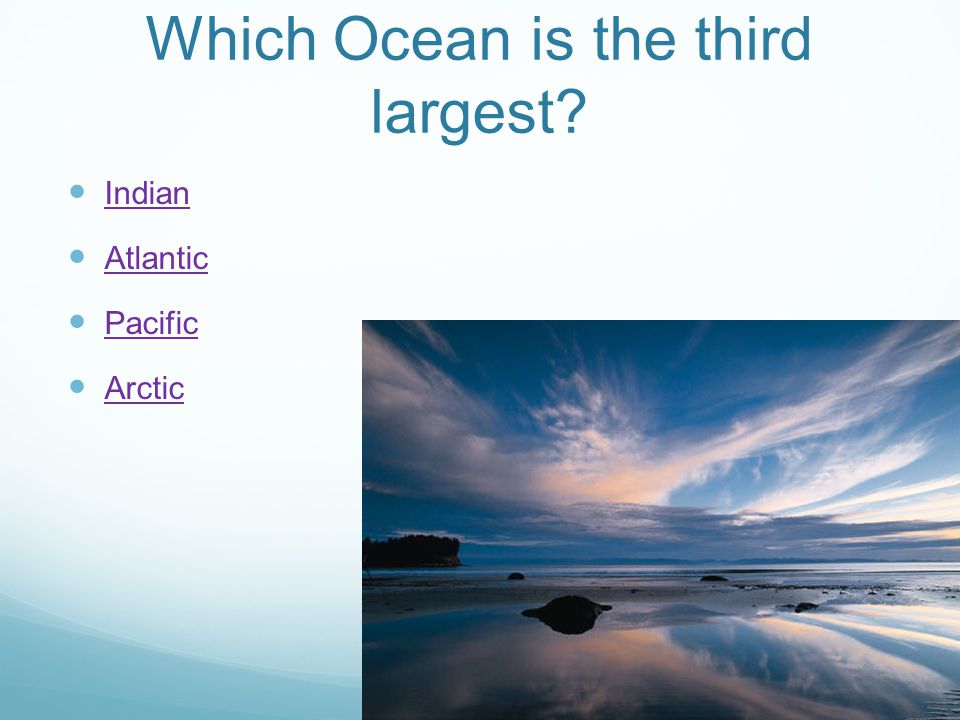 Which Ocean is the third largest?

- Indian
- Atlantic
- Pacific
- Arctic